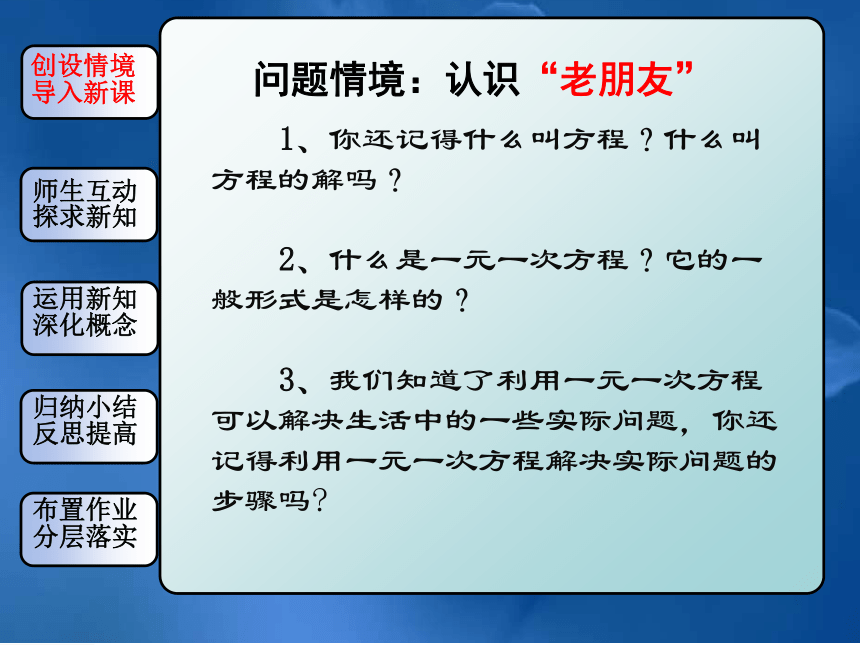 创设情境
导入新课

师生互动
探求新知

运用新知
深化概念

归纳小结
反思提高

布置作业
分层落实

问题情境：认识“老朋友”

1、你还记得什么叫方程？什么叫方程的解吗？

2、什么是一元一次方程？它的一般形式是怎样的？

3、我们知道了利用一元一次方程可以解决生活中的一些实际问题，你还记得利用一元一次方程解决实际问题的步骤吗?